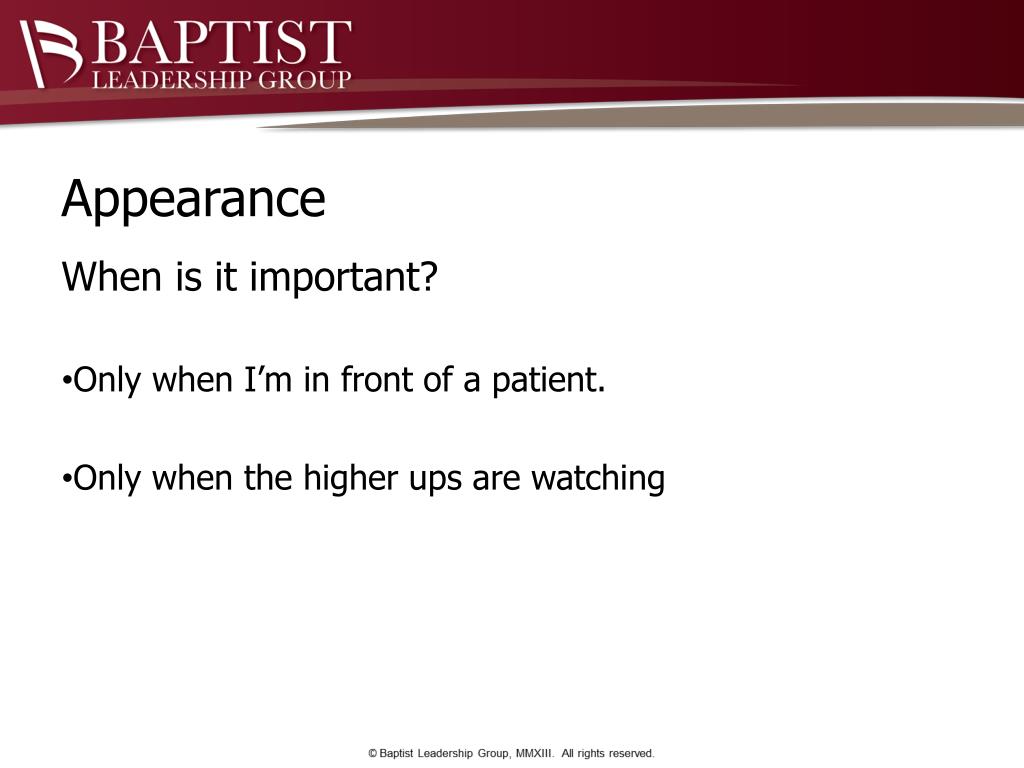 BAPTIST
LEADERSHIP GROUP

Appearance

When is it important?

•Only when I’m in front of a patient.

•Only when the higher ups are watching

© Baptist Leadership Group, MMXIII. All rights reserved.